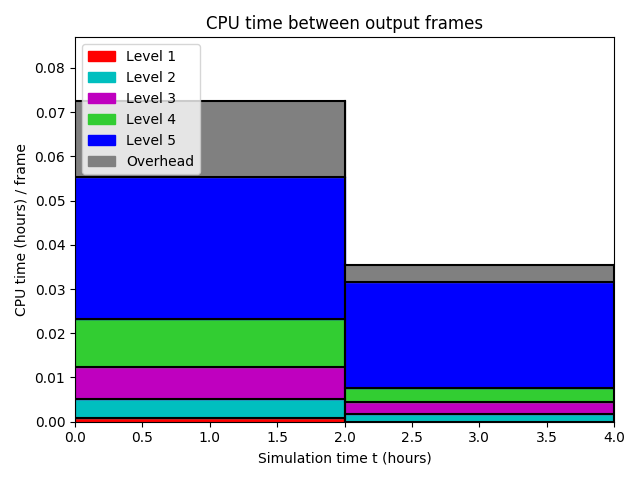 CPU time between output frames

Level 1
Level 2
Level 3
Level 4
Level 5
Overhead

CPU time (hours) / frame

0.08
0.07
0.06
0.05
0.04
0.03
0.02
0.01
0.00

0.0
0.5
1.0
1.5
2.0
2.5
3.0
3.5
4.0

Simulation time t (hours)